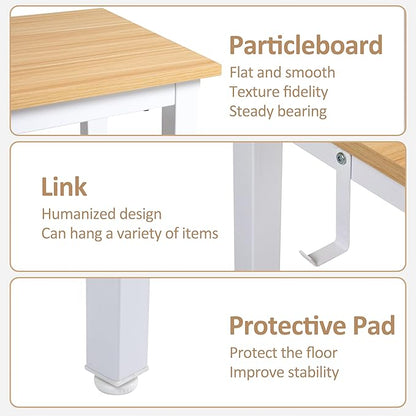 Particleboard
Flat and smooth
Texture fidelity
Steady bearing

Link
Humanized design
Can hang a variety of items

Protective Pad
Protect the floor
Improve stability